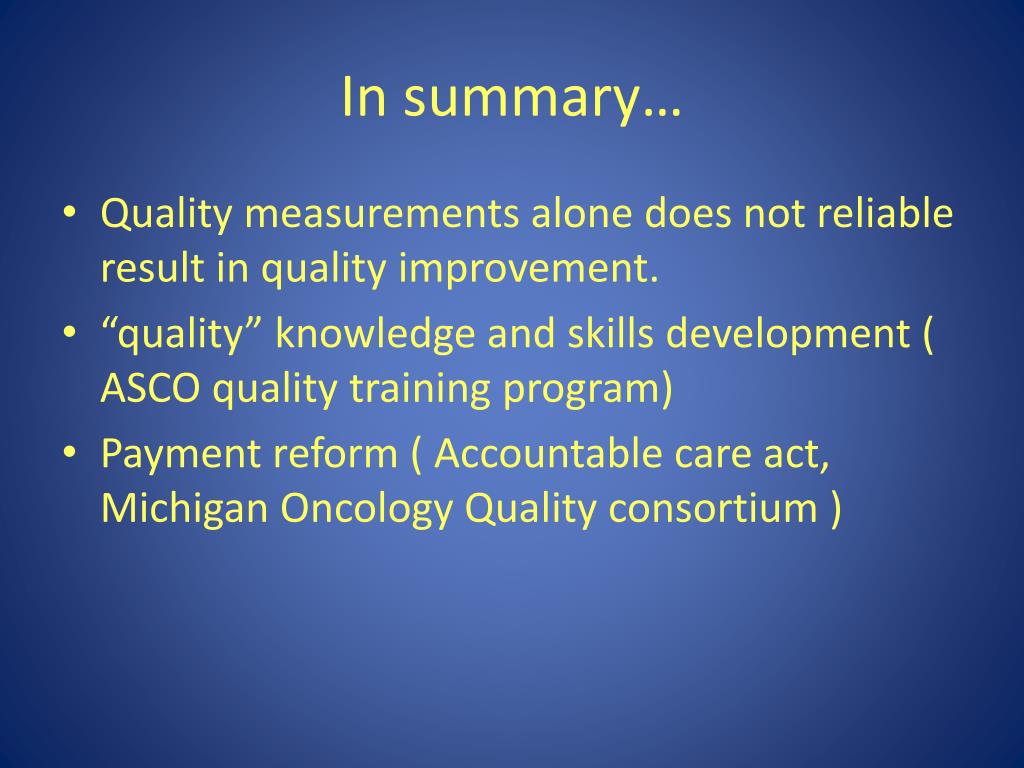 In summary…

• Quality measurements alone does not reliable result in quality improvement.
• “quality” knowledge and skills development ( ASCO quality training program)
• Payment reform ( Accountable care act, Michigan Oncology Quality consortium )